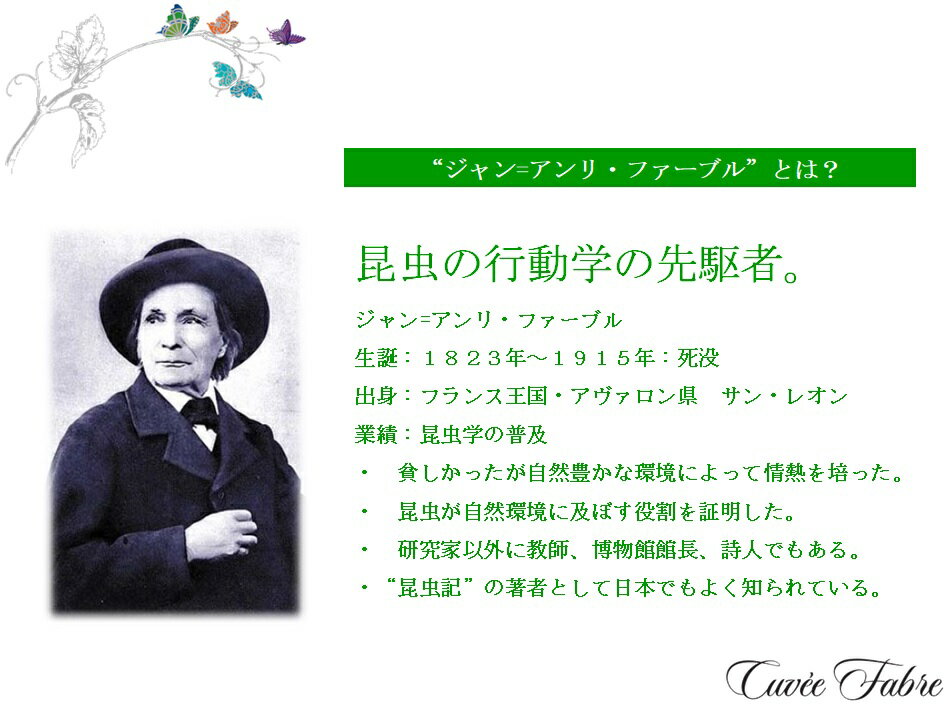 “ジャン=アンリ・ファーブル”とは？

昆虫の行動学の先駆者。

ジャン=アンリ・ファーブル

生誕：１８２３年～１９１５年：死没

出身：フランス王国・アヴァロン県　サン・レオン

業績：昆虫学の普及

・　貧しかったが自然豊かな環境によって情熱を培った。

・　昆虫が自然環境に及ぼす役割を証明した。

・　研究家以外に教師、博物館館長、詩人でもある。

・“昆虫記”の著者として日本でもよく知られている。

Cuvée Fabre